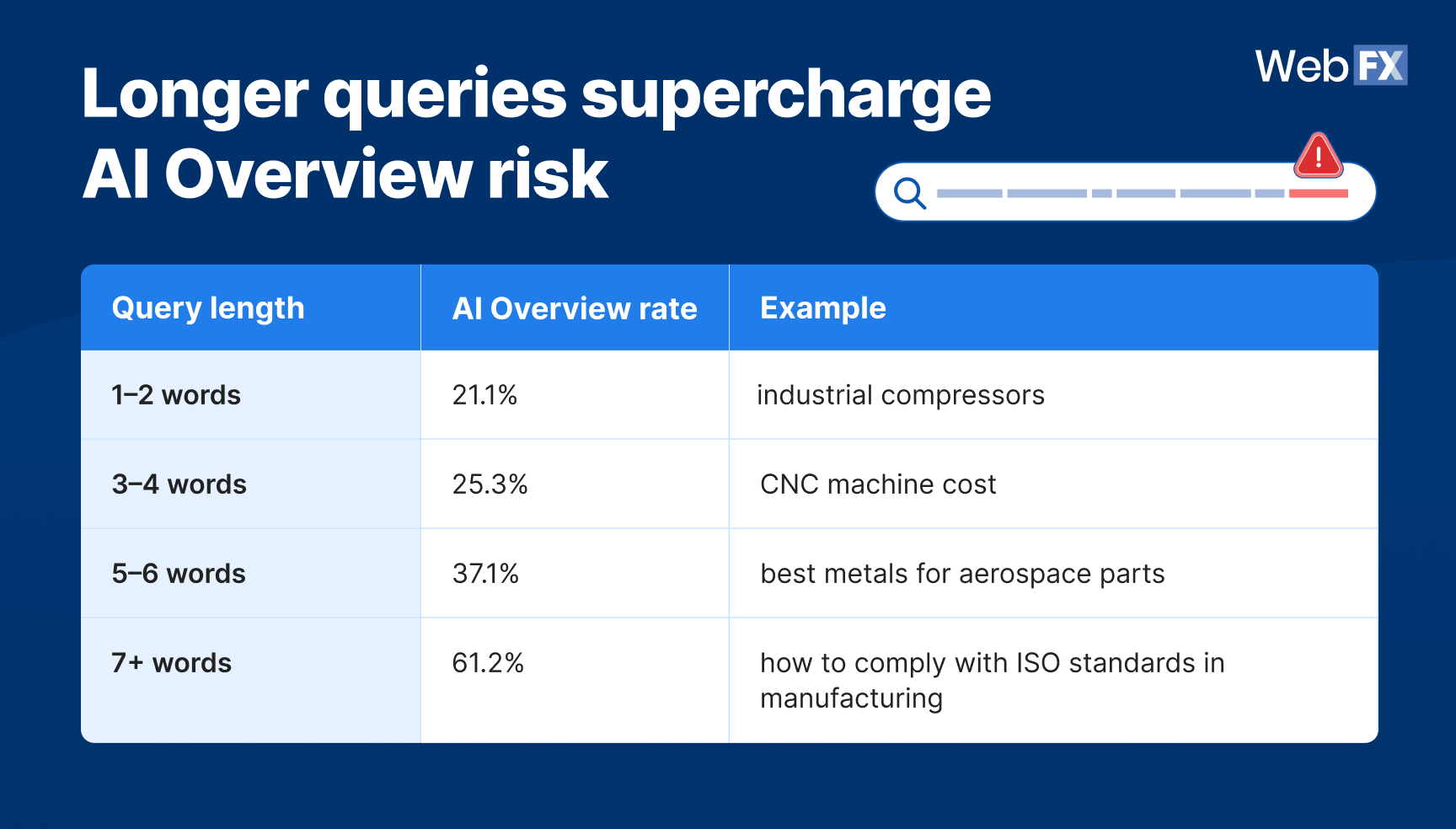 Longer queries supercharge AI Overview risk

WebFX

| Query length | AI Overview rate | Example |
|---|---|---|
| 1–2 words | 21.1% | industrial compressors |
| 3–4 words | 25.3% | CNC machine cost |
| 5–6 words | 37.1% | best metals for aerospace parts |
| 7+ words | 61.2% | how to comply with ISO standards in manufacturing |